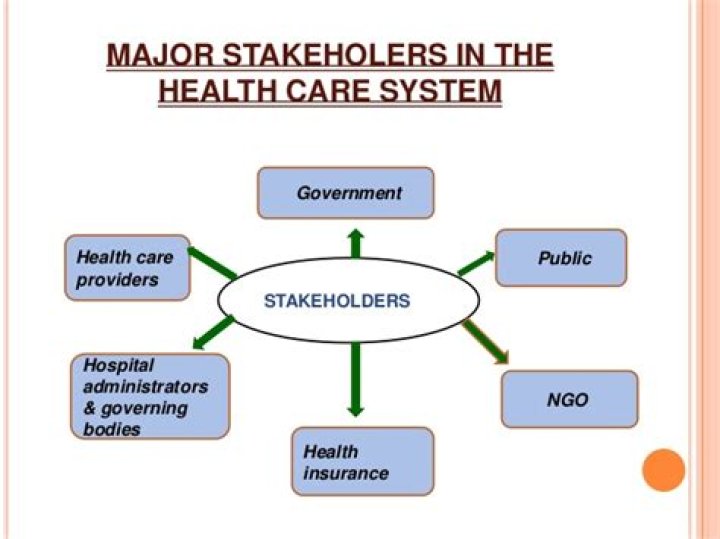 MAJOR STAKEHOLERS IN THE HEALTH CARE SYSTEM

Government

Health care providers

Public

STAKEHOLDERS

Hospital administrators & governing bodies

NGO

Health insurance